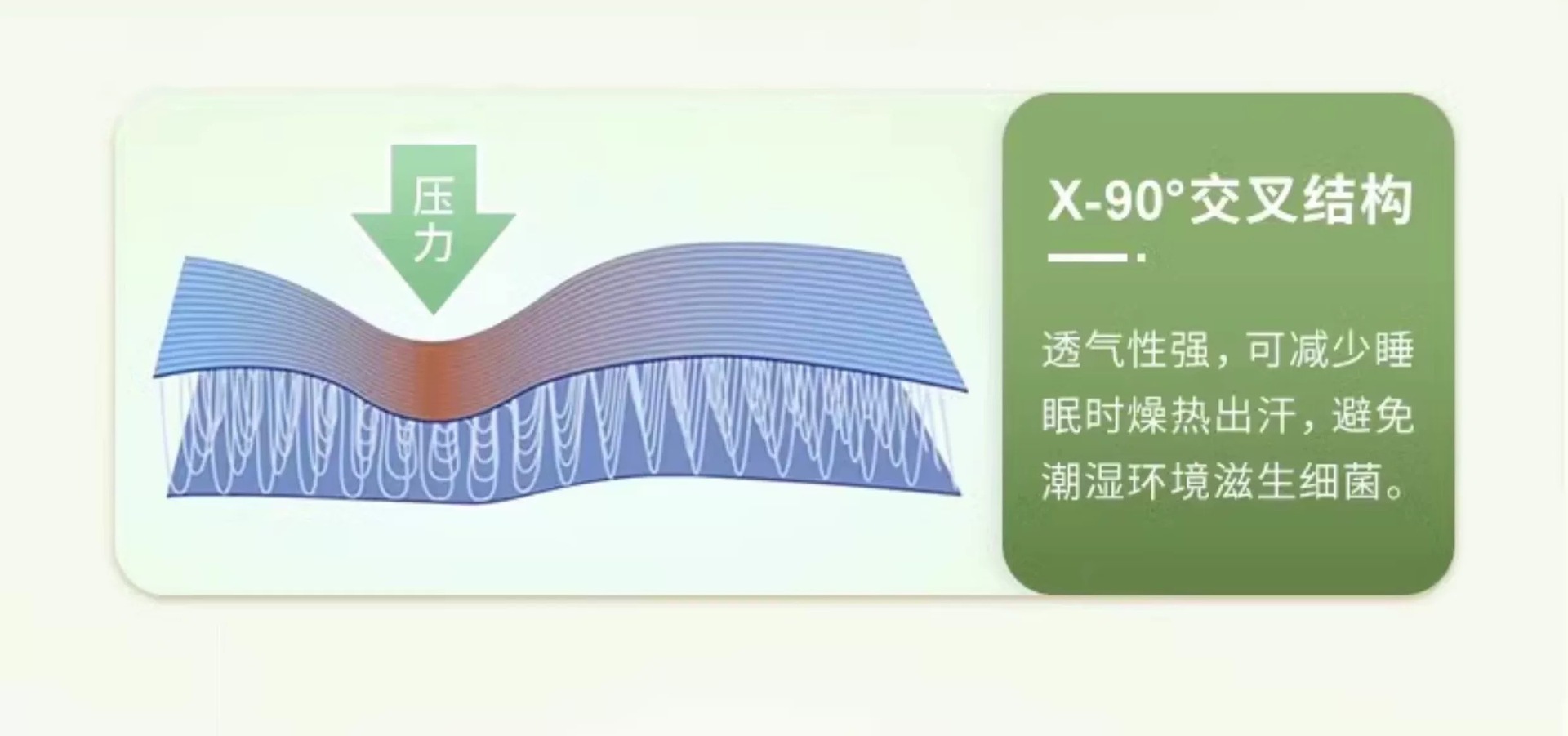 压力

X-90°交叉结构

透气性强，可减少睡眠时燥热出汗，避免潮湿环境滋生细菌。